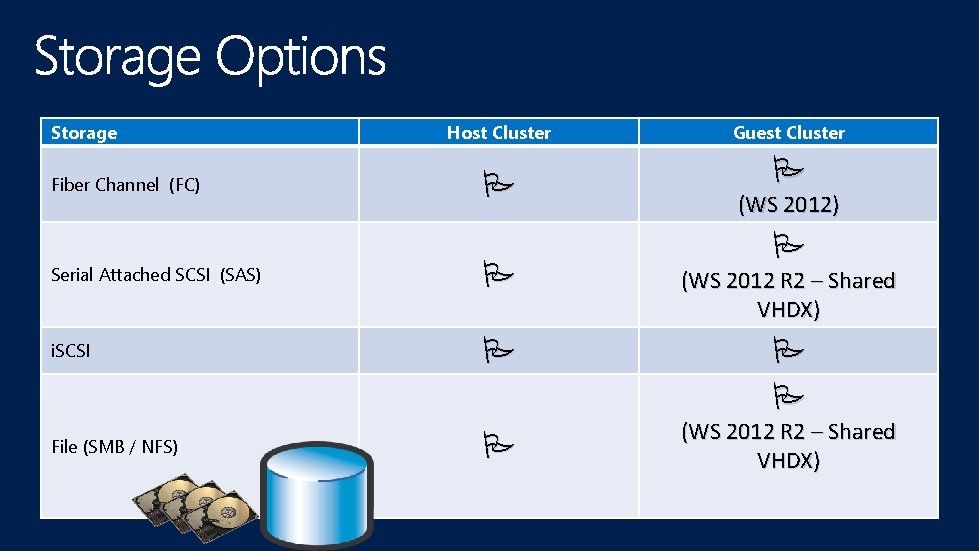 Storage Options

| Storage | Host Cluster | Guest Cluster |
|---|---|---|
| Fiber Channel (FC) | 🏳 | 🏳 (WS 2012) |
| Serial Attached SCSI (SAS) | 🏳 | 🏳 (WS 2012 R2 – Shared VHDX) |
| iSCSI | 🏳 | 🏳 |
| File (SMB / NFS) | 🏳 | 🏳 (WS 2012 R2 – Shared VHDX) |